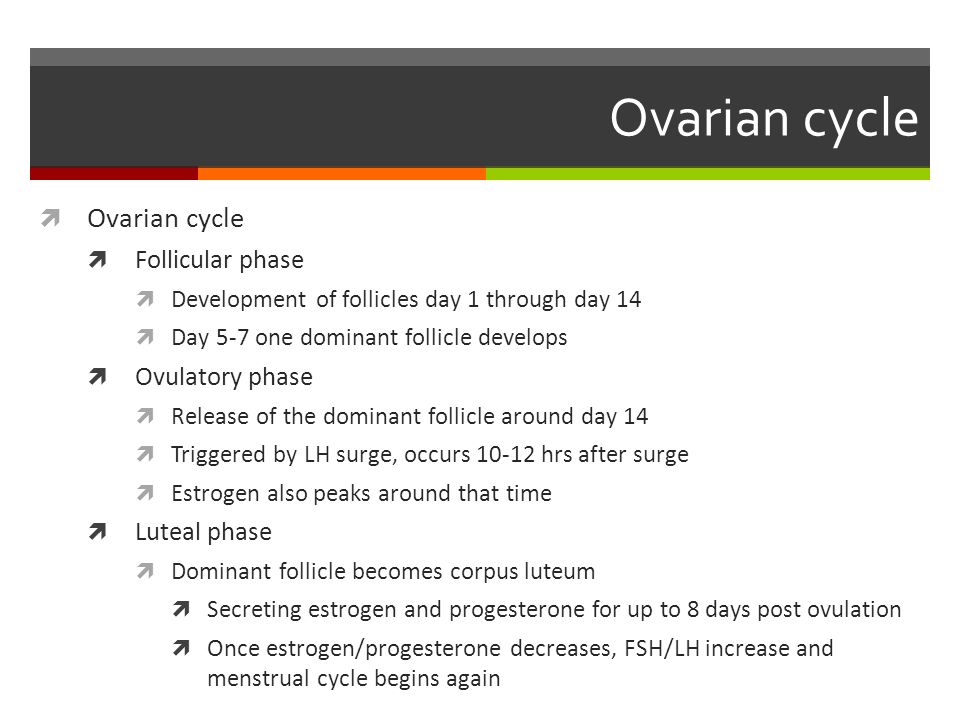 Ovarian cycle

Ovarian cycle

Follicular phase

Development of follicles day 1 through day 14

Day 5-7 one dominant follicle develops

Ovulatory phase

Release of the dominant follicle around day 14

Triggered by LH surge, occurs 10-12 hrs after surge

Estrogen also peaks around that time

Luteal phase

Dominant follicle becomes corpus luteum

Secreting estrogen and progesterone for up to 8 days post ovulation

Once estrogen/progesterone decreases, FSH/LH increase and menstrual cycle begins again